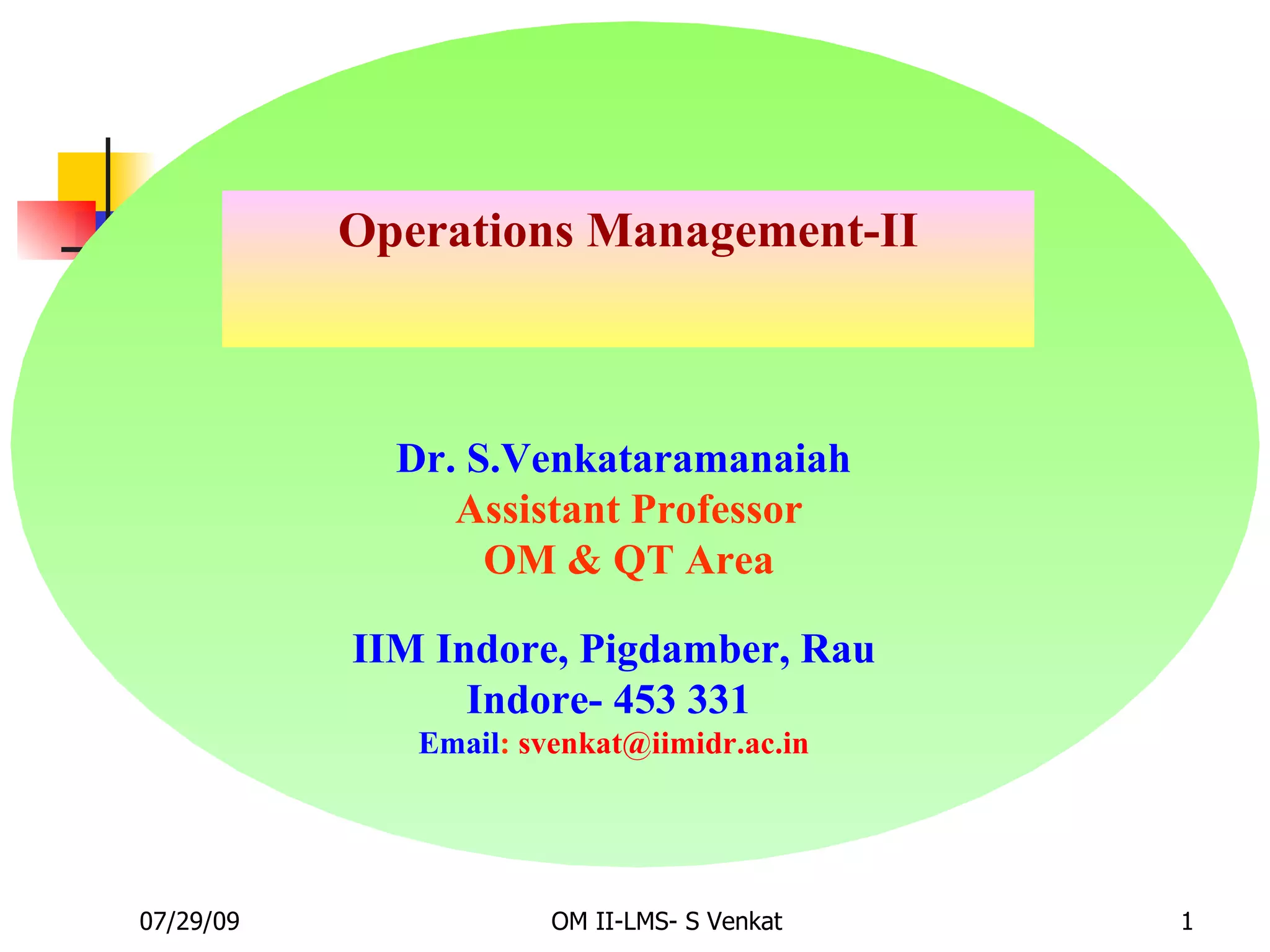 Operations Management-II

Dr. S.Venkataramanaiah
Assistant Professor
OM & QT Area

IIM Indore, Pigdamber, Rau
Indore- 453 331
Email: svenkat@iimidr.ac.in

07/29/09 OM II-LMS- S Venkat 1